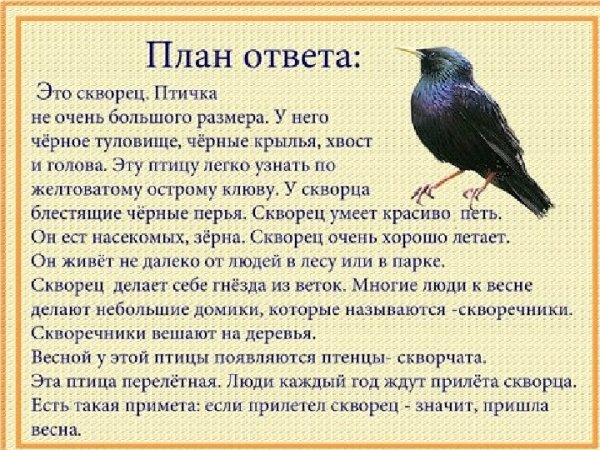 План ответа:

Это скворец. Птичка не очень большого размера. У него чёрное туловище, чёрные крылья, хвост и голова. Эту птицу легко узнать по желтоватому острому клюву. У скворца блестящие чёрные перья. Скворец умеет красиво петь. Он ест насекомых, зёрна. Скворец очень хорошо летает. Он живёт не далеко от людей в лесу или в парке. Скворец делает себе гнёзда из веток. Многие люди к весне делают небольшие домики, которые называются -скворечники. Скворечники вешают на деревья. Весной у этой птицы появляются птенцы- скворчата. Эта птица перелётная. Люди каждый год ждут прилёта скворца. Есть такая примета: если прилетел скворец - значит, пришла весна.